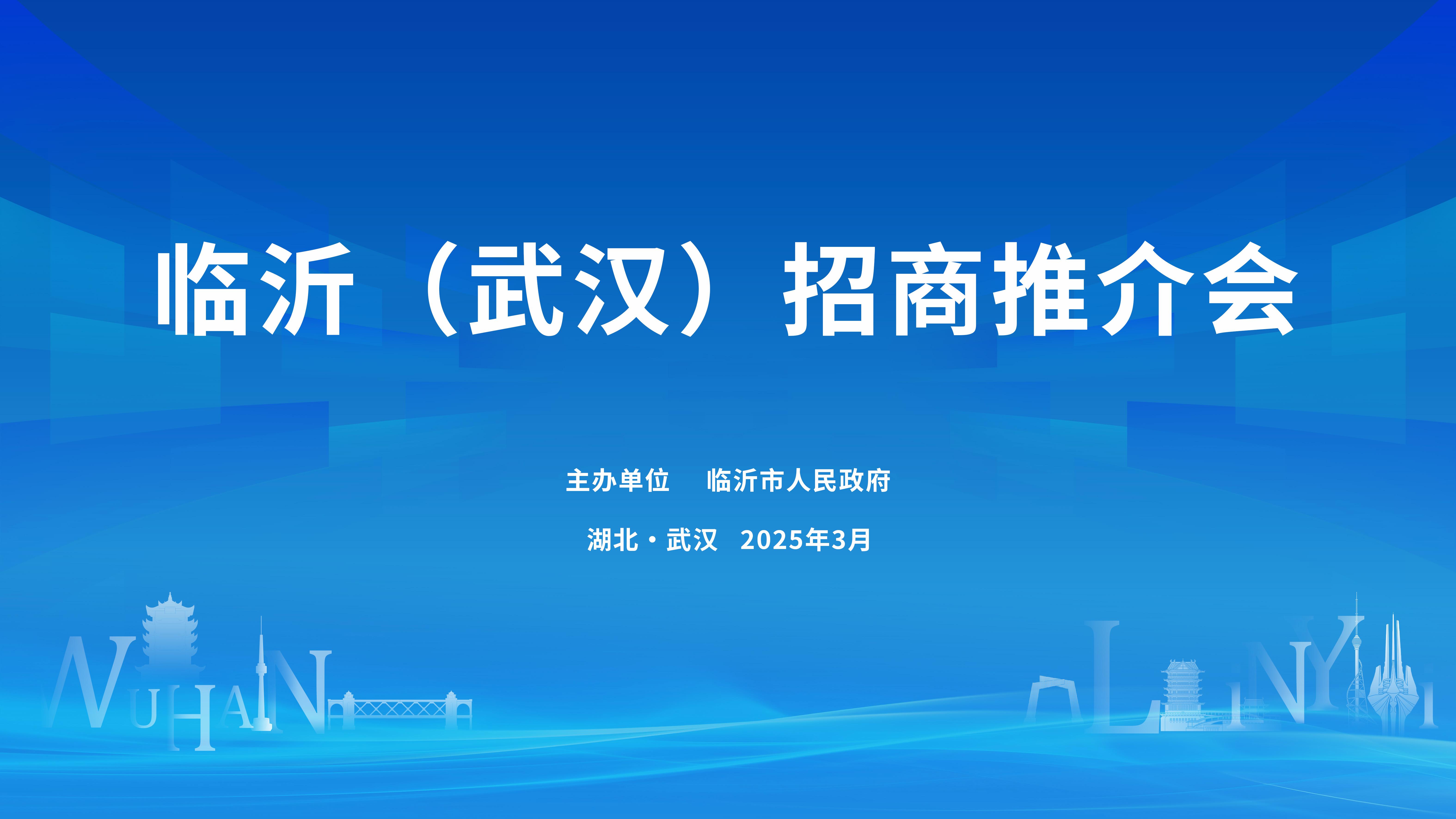 临沂（武汉）招商推介会

主办单位　临沂市人民政府

湖北·武汉　2025年3月

WUHAN

LINYI